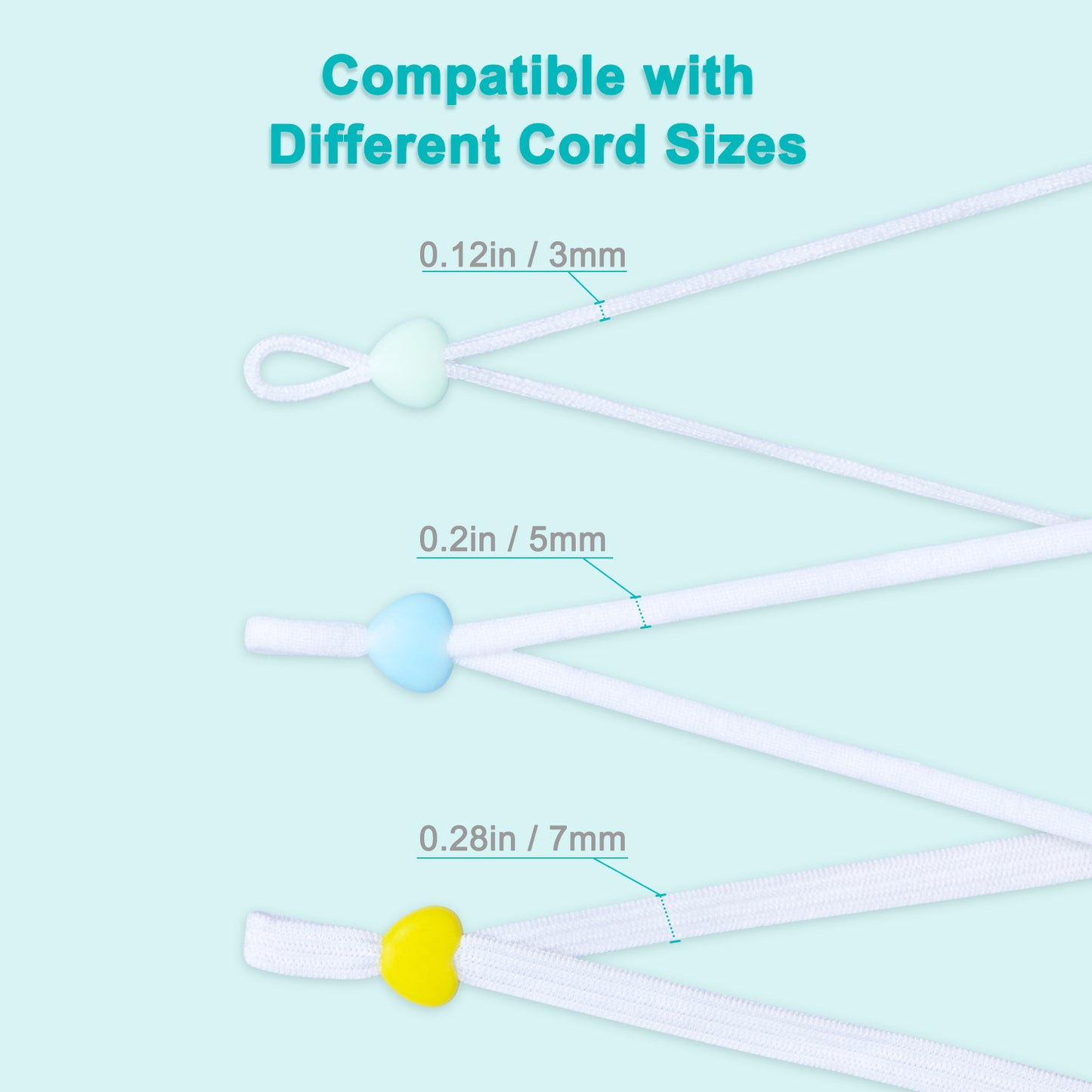 Compatible with
Different Cord Sizes

0.12in / 3mm

0.2in / 5mm

0.28in / 7mm